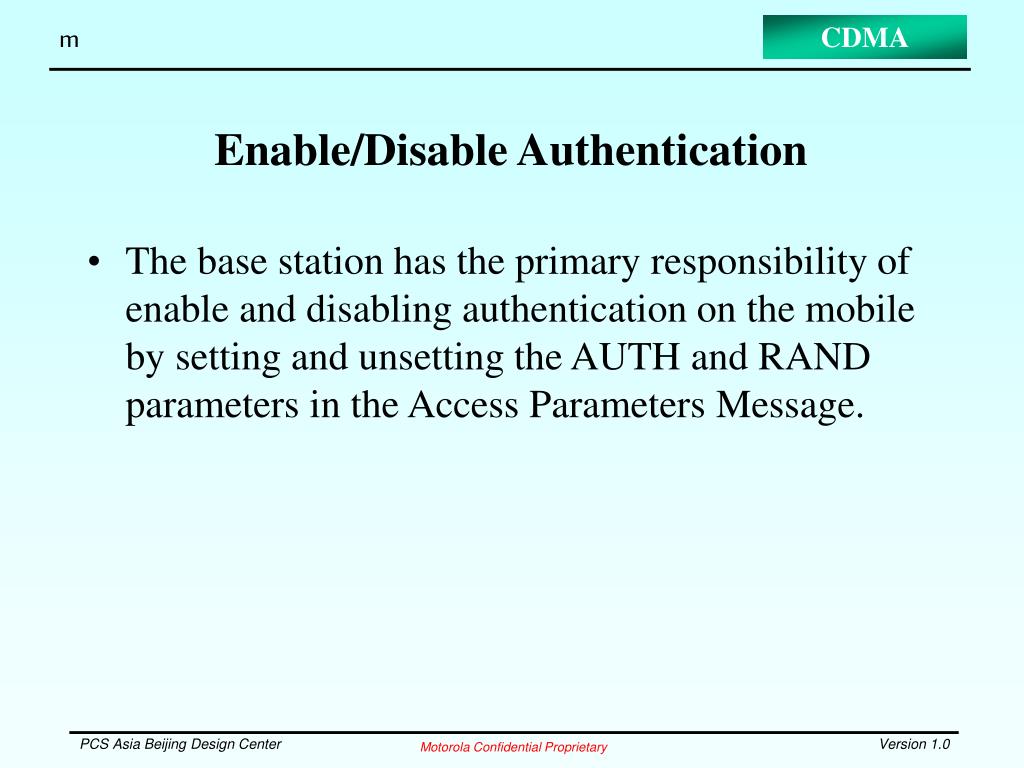 m

CDMA

Enable/Disable Authentication

• The base station has the primary responsibility of enable and disabling authentication on the mobile by setting and unsetting the AUTH and RAND parameters in the Access Parameters Message.

PCS Asia Beijing Design Center

Motorola Confidential Proprietary

Version 1.0